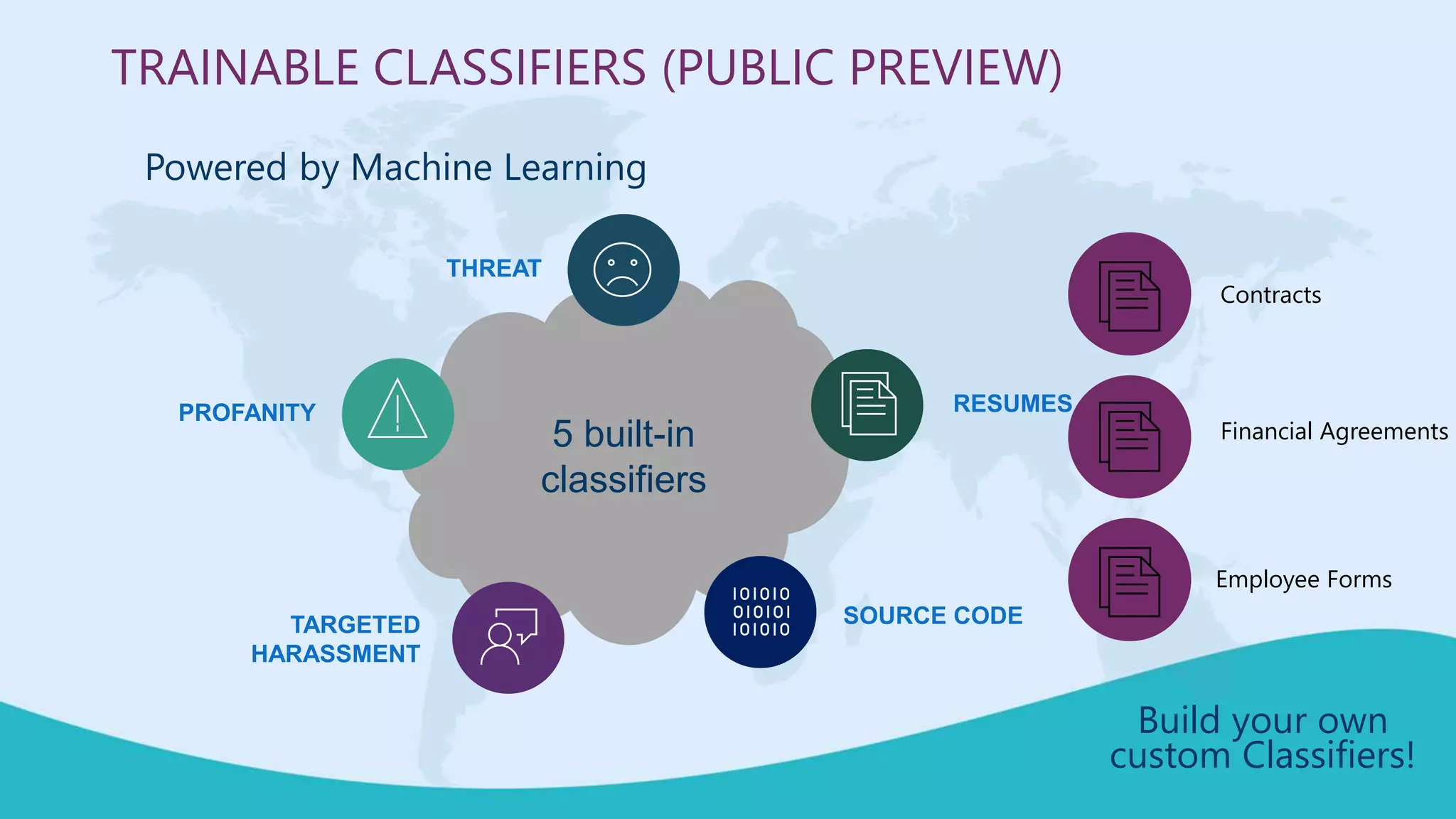 TRAINABLE CLASSIFIERS (PUBLIC PREVIEW)

Powered by Machine Learning

THREAT

PROFANITY

5 built-in classifiers

RESUMES

TARGETED HARASSMENT

101010
010101
101010

SOURCE CODE

Contracts

Financial Agreements

Employee Forms

Build your own custom Classifiers!